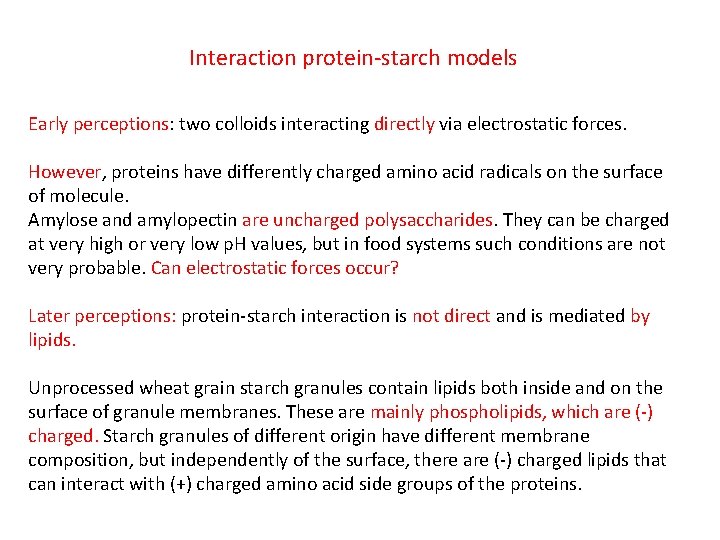 Interaction protein-starch models

Early perceptions: two colloids interacting directly via electrostatic forces.

However, proteins have differently charged amino acid radicals on the surface of molecule.
Amylose and amylopectin are uncharged polysaccharides. They can be charged at very high or very low pH values, but in food systems such conditions are not very probable. Can electrostatic forces occur?

Later perceptions: protein-starch interaction is not direct and is mediated by lipids.

Unprocessed wheat grain starch granules contain lipids both inside and on the surface of granule membranes. These are mainly phospholipids, which are (-) charged. Starch granules of different origin have different membrane composition, but independently of the surface, there are (-) charged lipids that can interact with (+) charged amino acid side groups of the proteins.